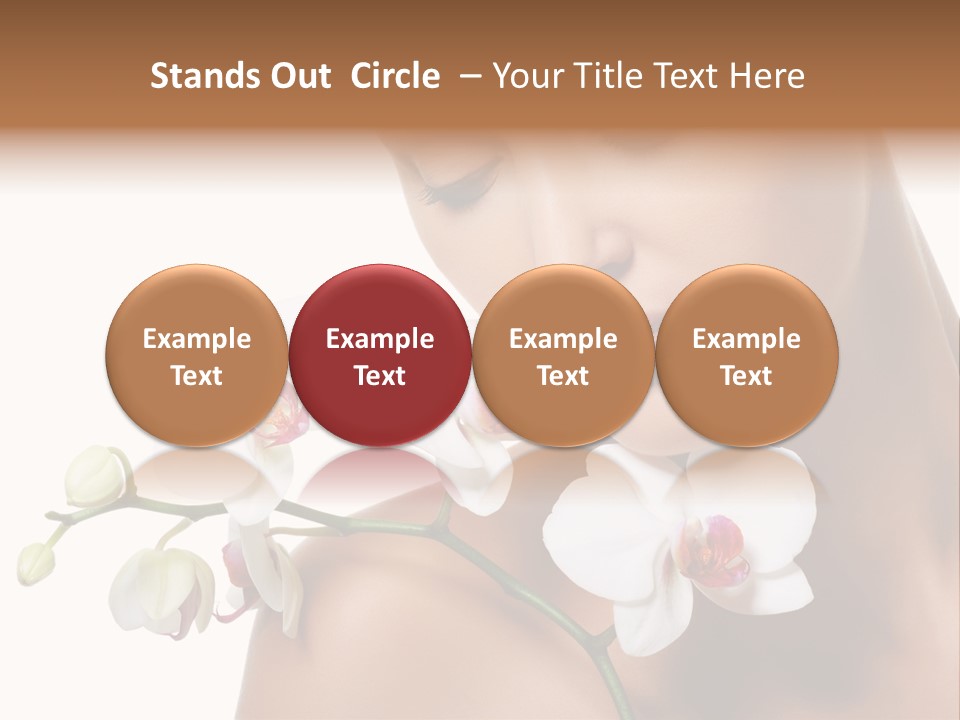 Stands Out Circle – Your Title Text Here

Example Text

Example Text

Example Text

Example Text